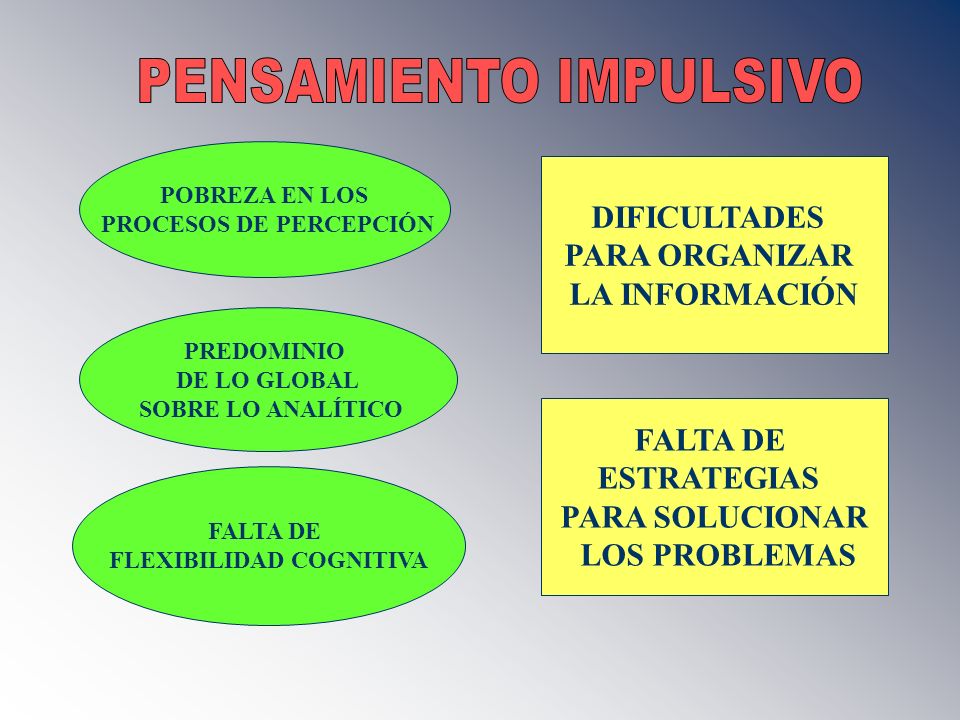 PENSAMIENTO IMPULSIVO

POBREZA EN LOS PROCESOS DE PERCEPCIÓN

PREDOMINIO DE LO GLOBAL SOBRE LO ANALÍTICO

FALTA DE FLEXIBILIDAD COGNITIVA

DIFICULTADES PARA ORGANIZAR LA INFORMACIÓN

FALTA DE ESTRATEGIAS PARA SOLUCIONAR LOS PROBLEMAS